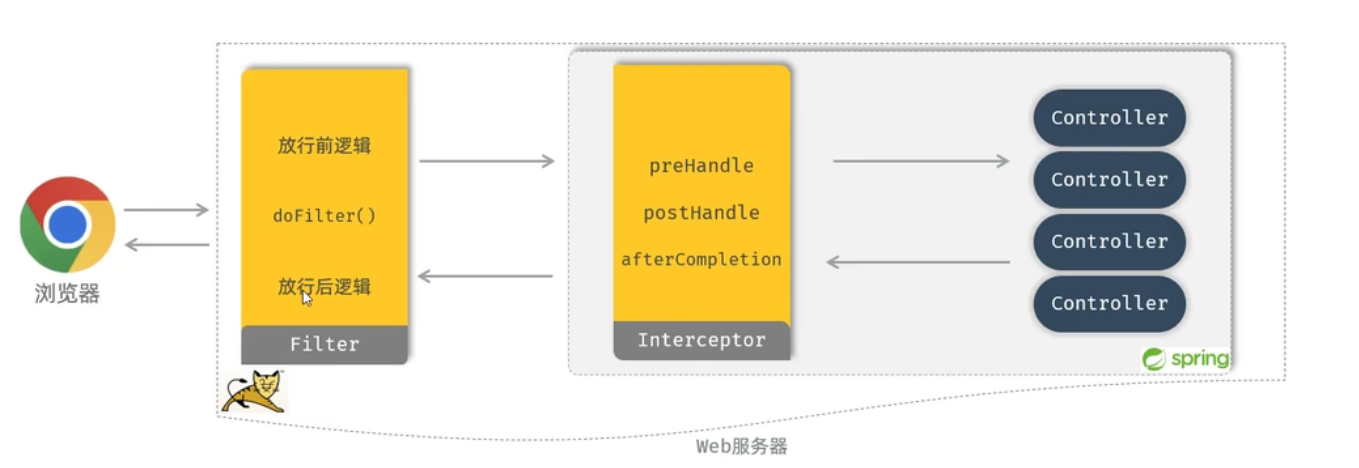 浏览器

放行前逻辑

doFilter()

放行后逻辑

Filter

preHandle

postHandle

afterCompletion

Interceptor

Controller

Controller

Controller

Controller

spring

Web服务器